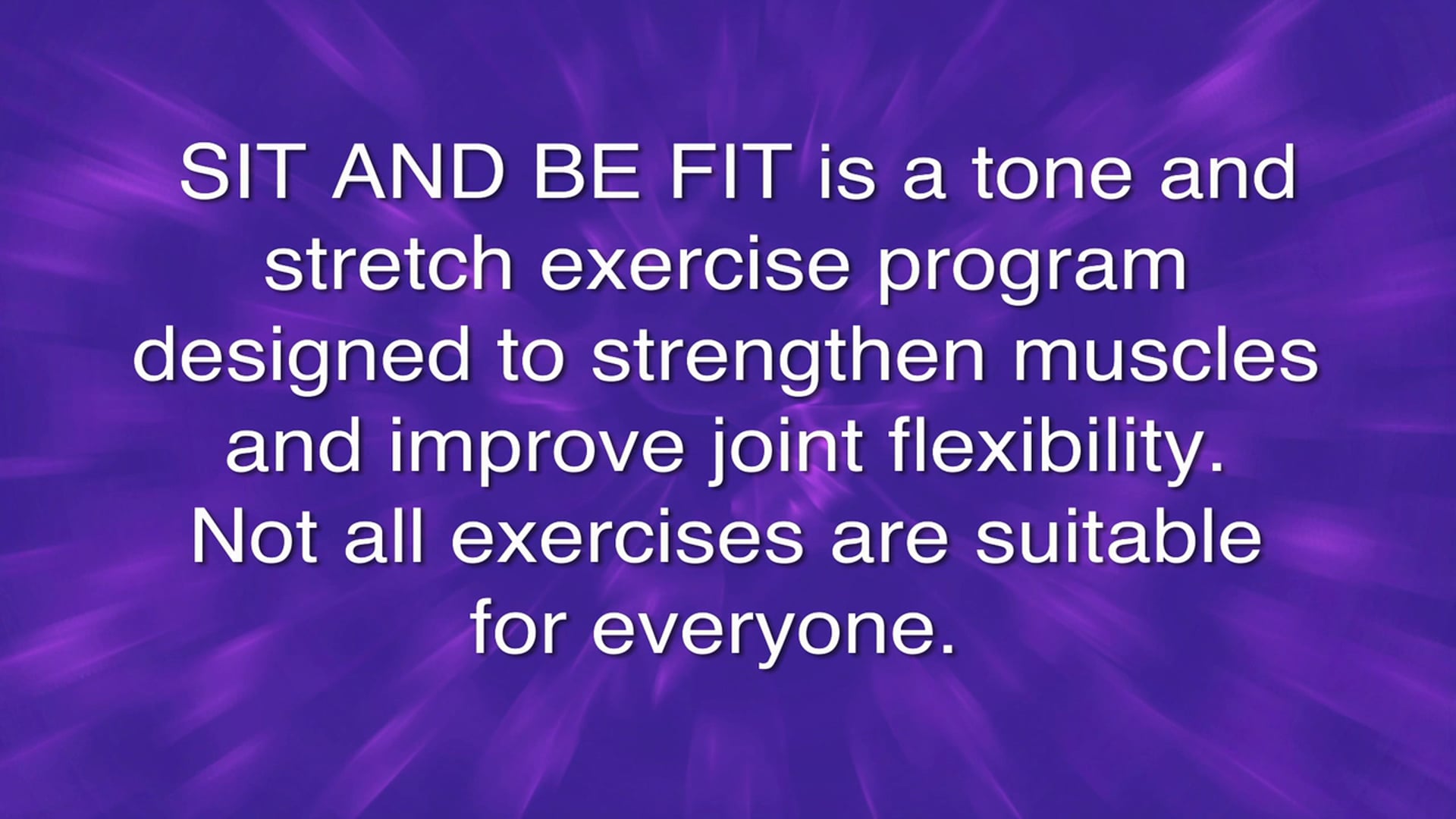 SIT AND BE FIT is a tone and stretch exercise program designed to strengthen muscles and improve joint flexibility. Not all exercises are suitable for everyone.